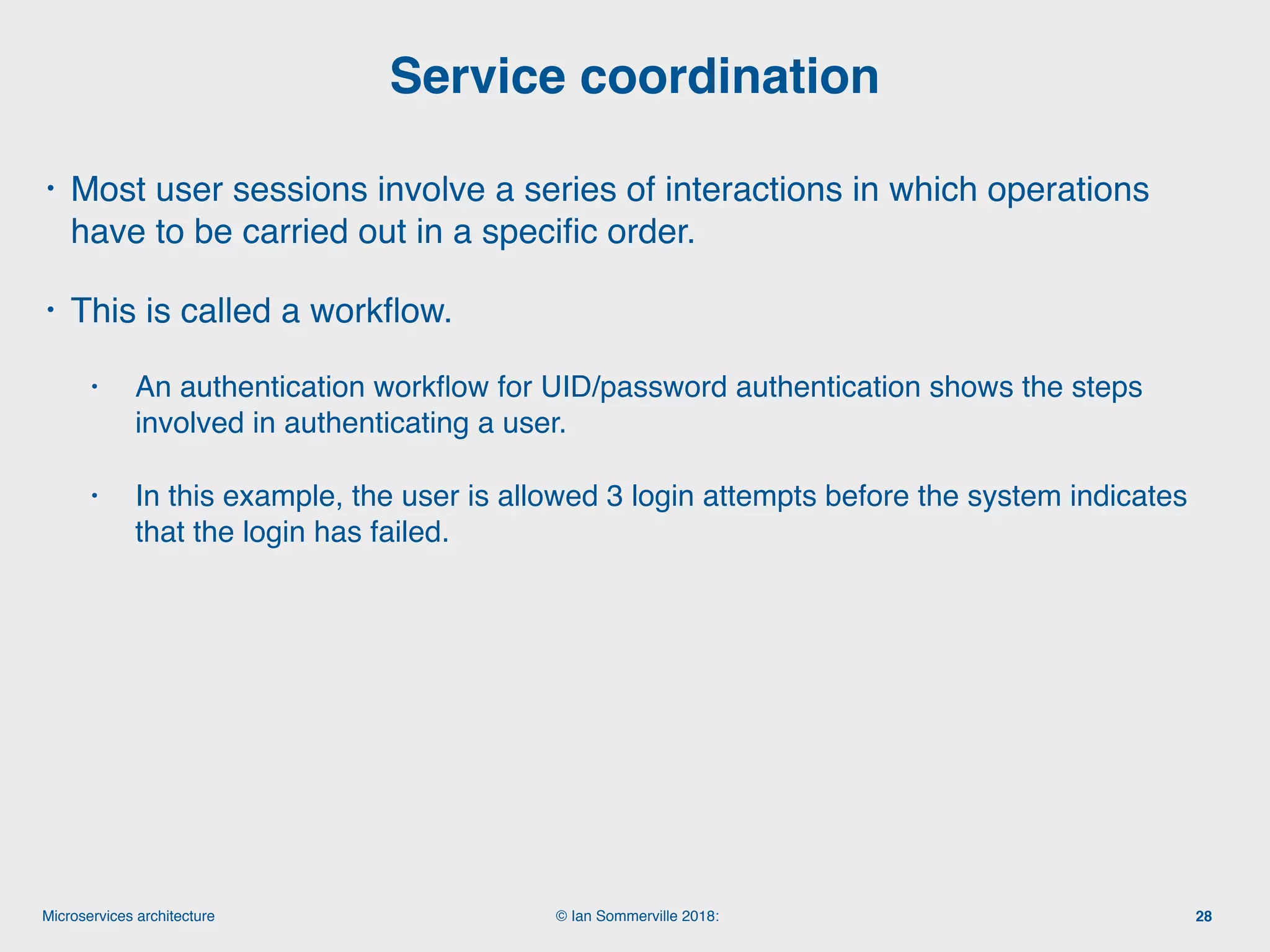 Service coordination

• Most user sessions involve a series of interactions in which operations have to be carried out in a specific order.

• This is called a workflow.

• An authentication workflow for UID/password authentication shows the steps involved in authenticating a user.

• In this example, the user is allowed 3 login attempts before the system indicates that the login has failed.

Microservices architecture

© Ian Sommerville 2018:

28